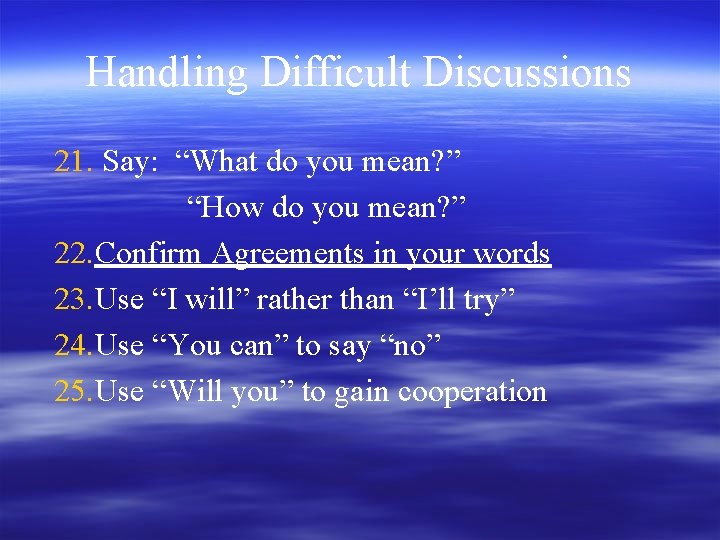 Handling Difficult Discussions

21. Say: “What do you mean?”
“How do you mean?”
22. Confirm Agreements in your words
23. Use “I will” rather than “I’ll try”
24. Use “You can” to say “no”
25. Use “Will you” to gain cooperation